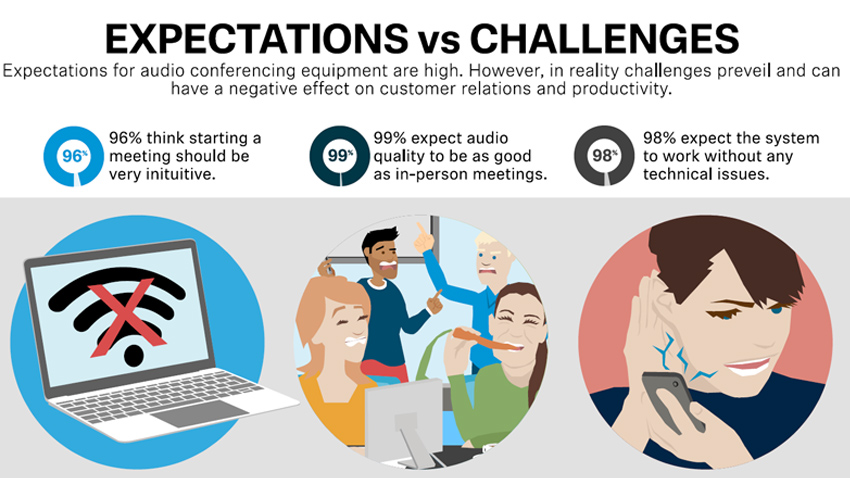 EXPECTATIONS vs CHALLENGES

Expectations for audio conferencing equipment are high. However, in reality challenges preveil and can have a negative effect on customer relations and productivity.

96%

96% think starting a meeting should be very inituitive.

99%

99% expect audio quality to be as good as in-person meetings.

98%

98% expect the system to work without any technical issues.